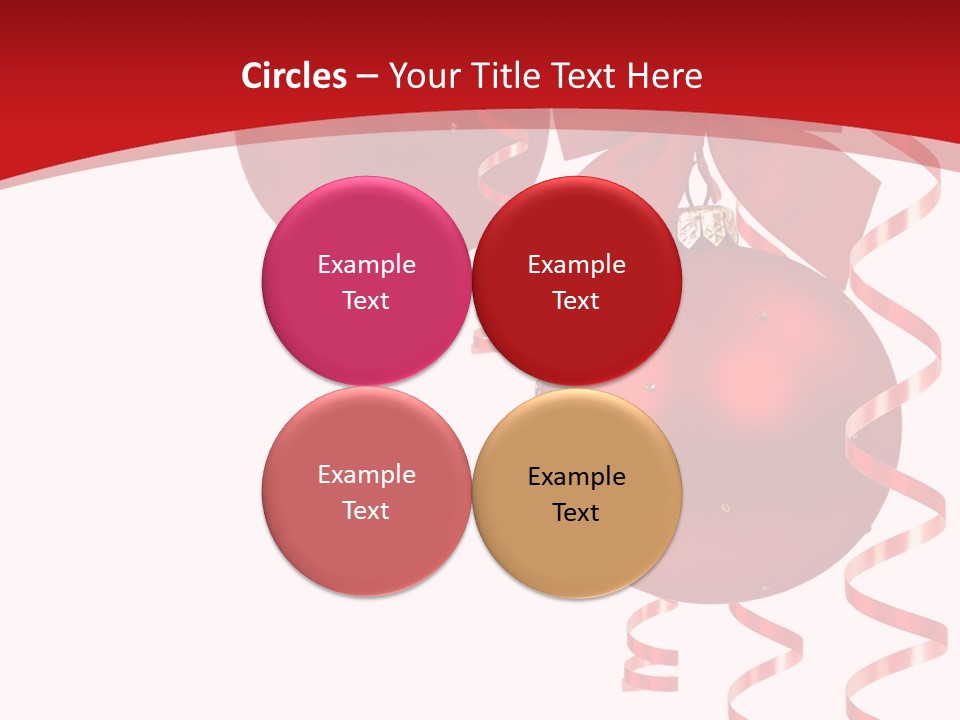 Circles – Your Title Text Here

Example Text

Example Text

Example Text

Example Text